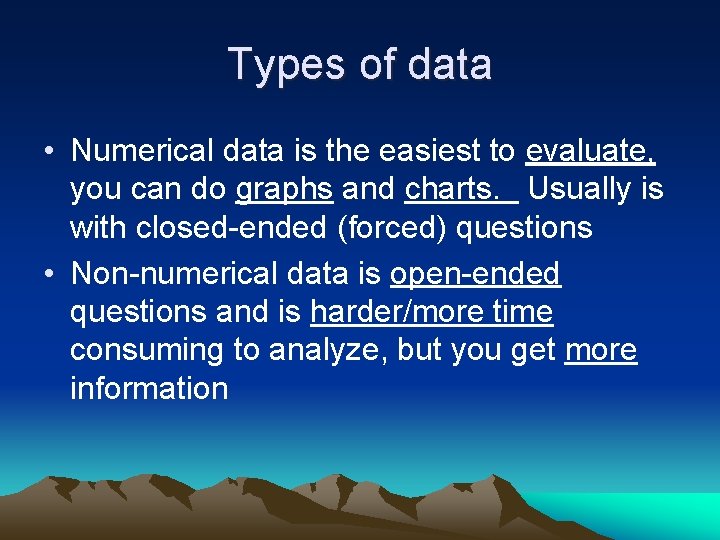 Types of data

• Numerical data is the easiest to evaluate, you can do graphs and charts. Usually is with closed-ended (forced) questions

• Non-numerical data is open-ended questions and is harder/more time consuming to analyze, but you get more information